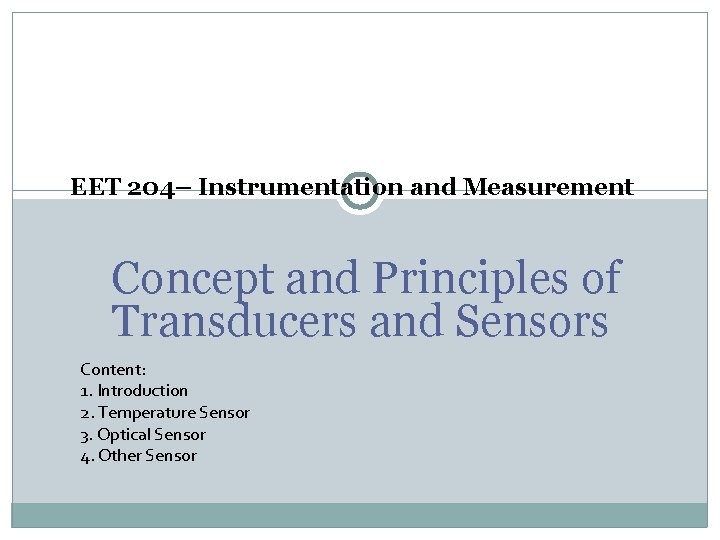 EET 204– Instrumentation and Measurement

Concept and Principles of Transducers and Sensors

Content:
1. Introduction
2. Temperature Sensor
3. Optical Sensor
4. Other Sensor